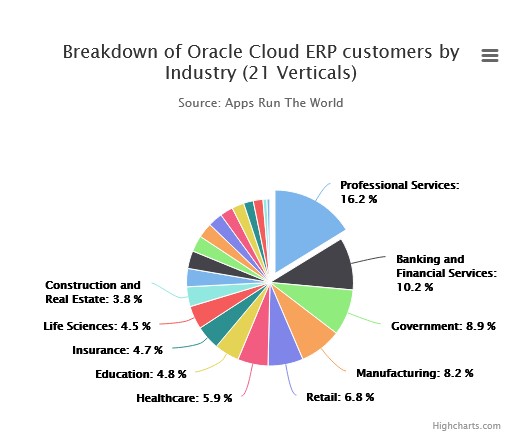 Breakdown of Oracle Cloud ERP customers by Industry (21 Verticals)

Source: Apps Run The World

Professional Services: 16.2 %

Banking and Financial Services: 10.2 %

Government: 8.9 %

Manufacturing: 8.2 %

Retail: 6.8 %

Healthcare: 5.9 %

Education: 4.8 %

Insurance: 4.7 %

Life Sciences: 4.5 %

Construction and Real Estate: 3.8 %

Highcharts.com